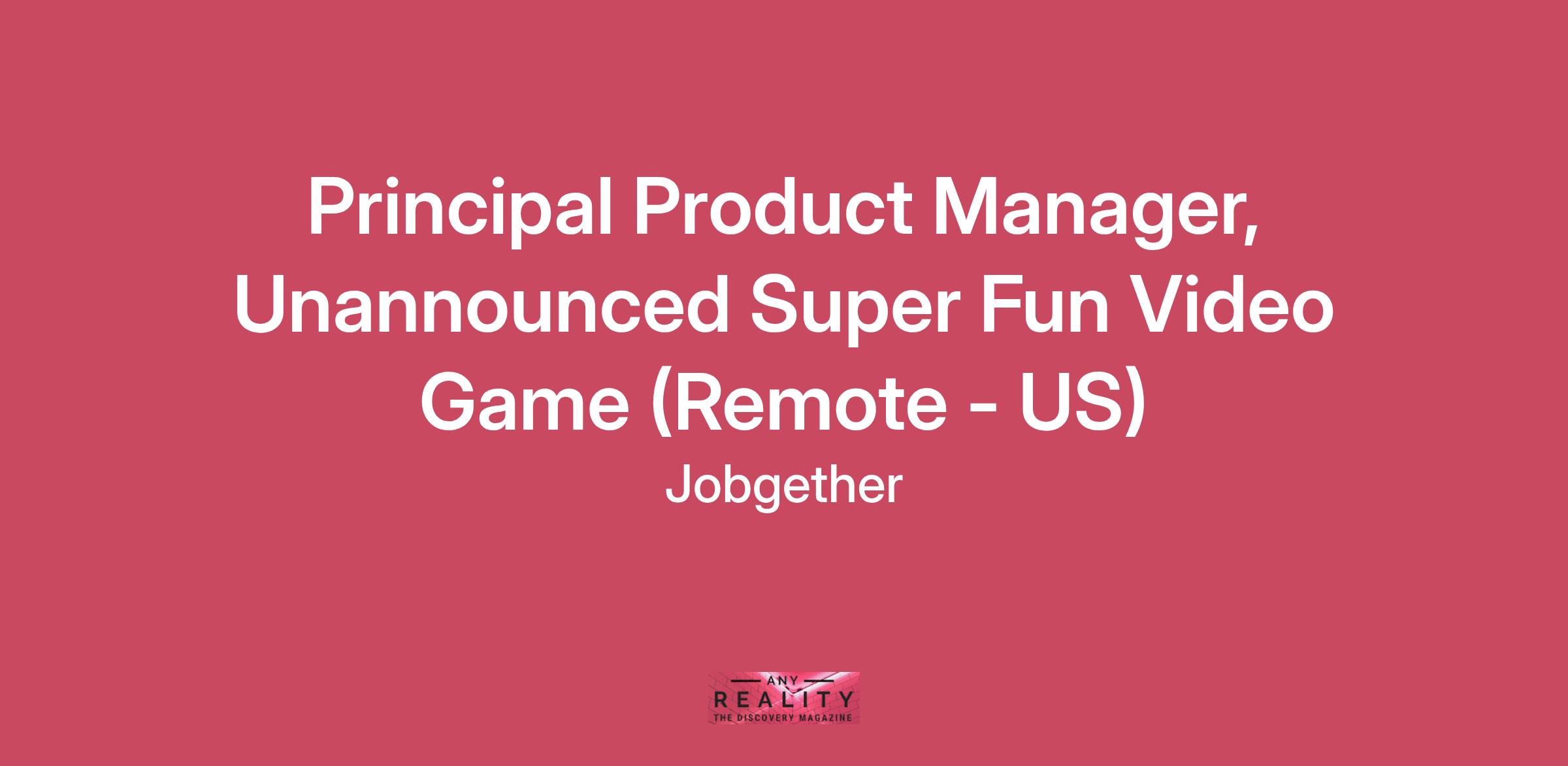 Principal Product Manager, Unannounced Super Fun Video Game (Remote - US)

Jobgether

ANY
REALITY
THE DISCOVERY MAGAZINE